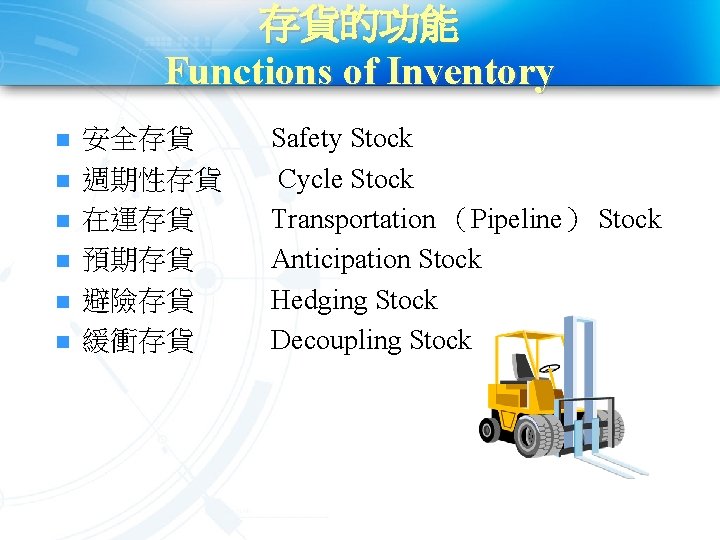 存貨的功能
Functions of Inventory

- 安全存貨 Safety Stock
- 週期性存貨 Cycle Stock
- 在運存貨 Transportation （Pipeline） Stock
- 預期存貨 Anticipation Stock
- 避險存貨 Hedging Stock
- 緩衝存貨 Decoupling Stock